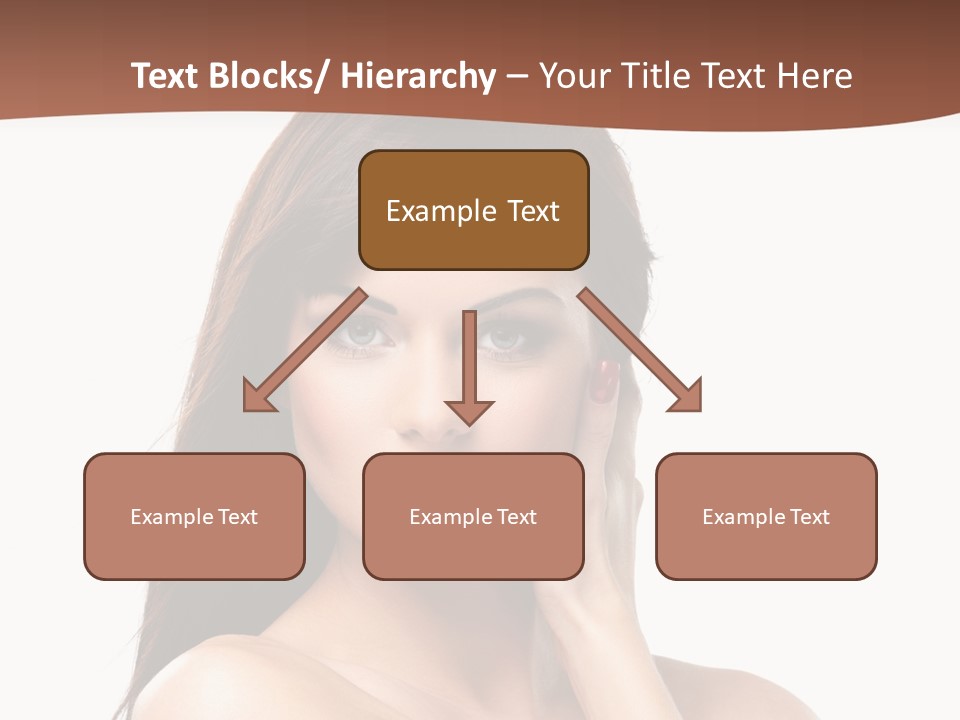 Text Blocks/ Hierarchy – Your Title Text Here

Example Text

Example Text

Example Text

Example Text